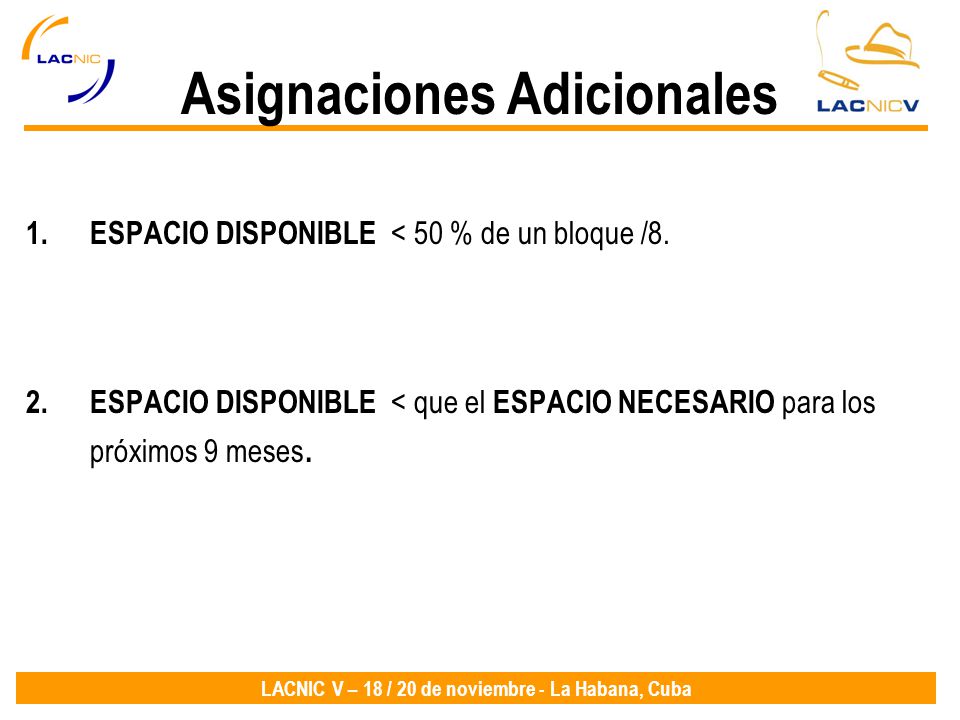 LACNIC

Asignaciones Adicionales

LACNICV

1. ESPACIO DISPONIBLE < 50 % de un bloque /8.

2. ESPACIO DISPONIBLE < que el ESPACIO NECESARIO para los próximos 9 meses.

LACNIC V – 18 / 20 de noviembre - La Habana, Cuba